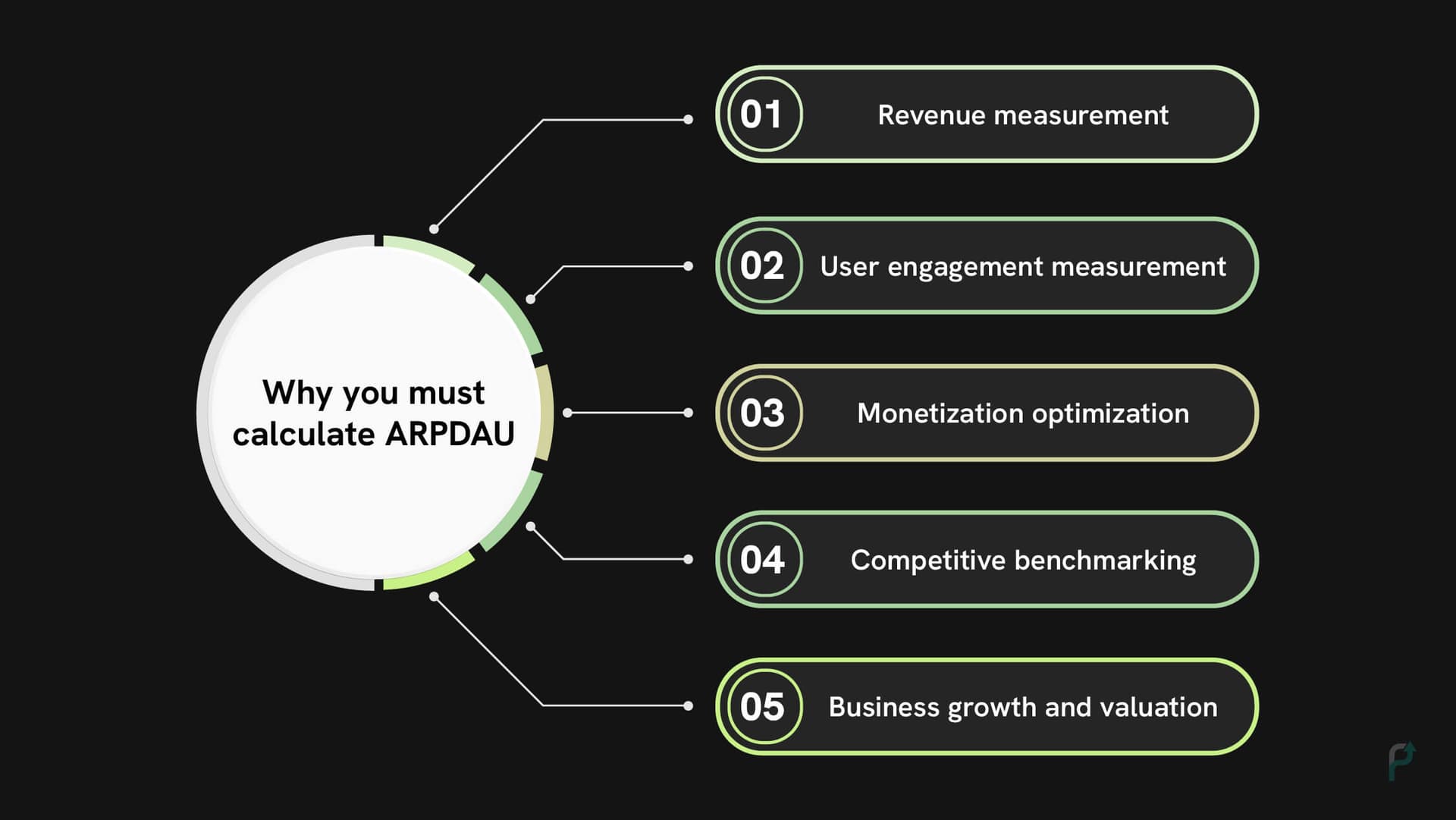 Why you must calculate ARPDAU

01 Revenue measurement

02 User engagement measurement

03 Monetization optimization

04 Competitive benchmarking

05 Business growth and valuation